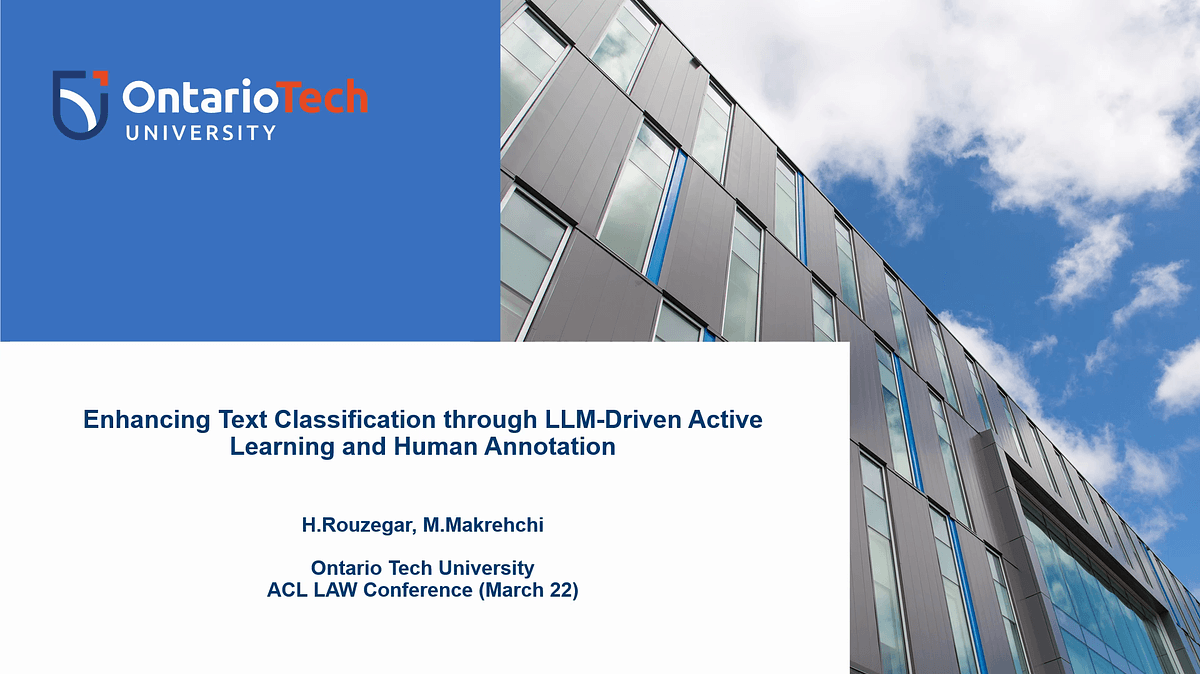 OntarioTech
UNIVERSITY

Enhancing Text Classification through LLM-Driven Active Learning and Human Annotation

H.Rouzegar, M.Makrehchi

Ontario Tech University
ACL LAW Conference (March 22)